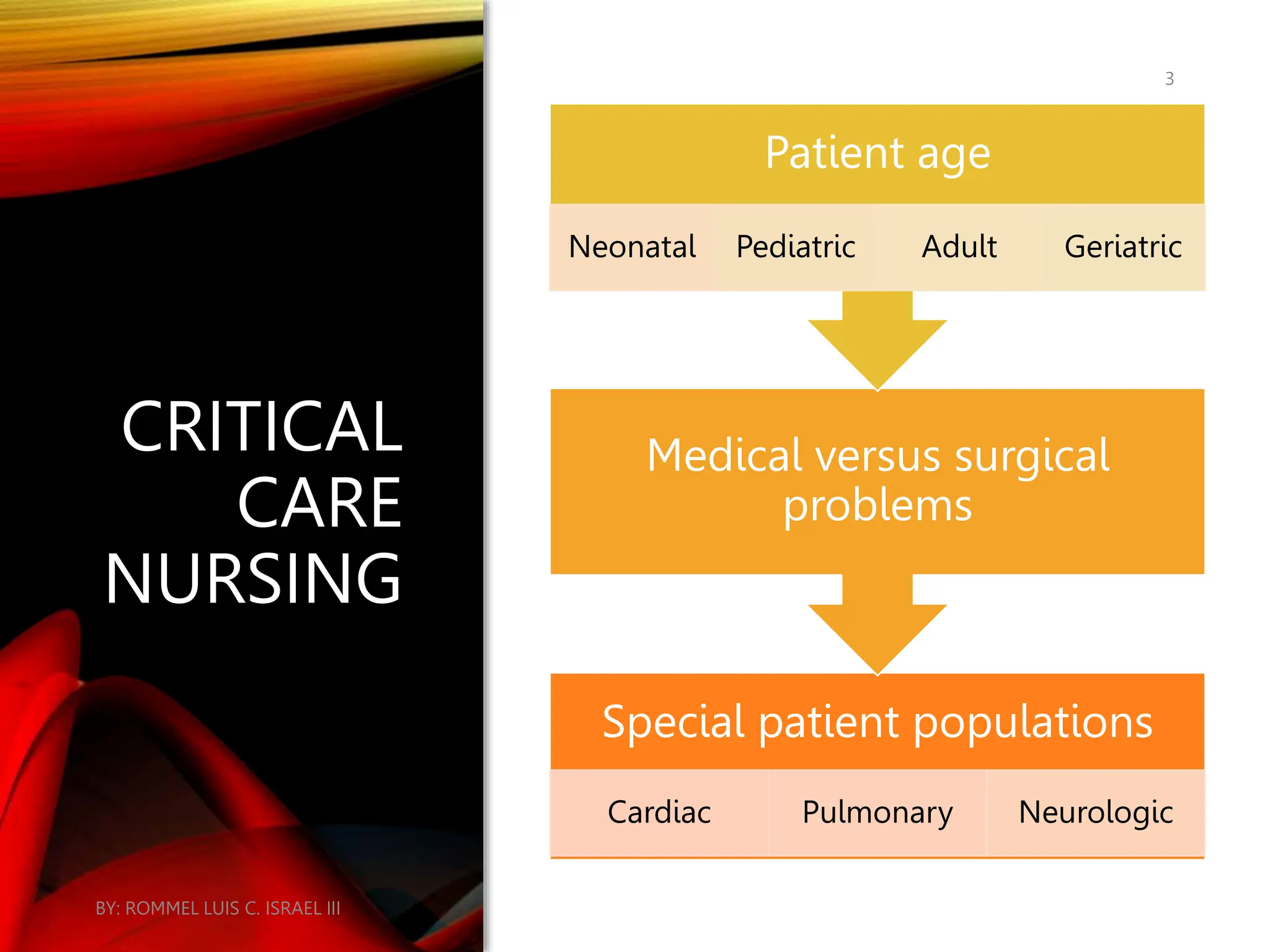 CRITICAL CARE NURSING

BY: ROMMEL LUIS C. ISRAEL III

3

Patient age

Neonatal

Pediatric

Adult

Geriatric

Medical versus surgical problems

Special patient populations

Cardiac

Pulmonary

Neurologic